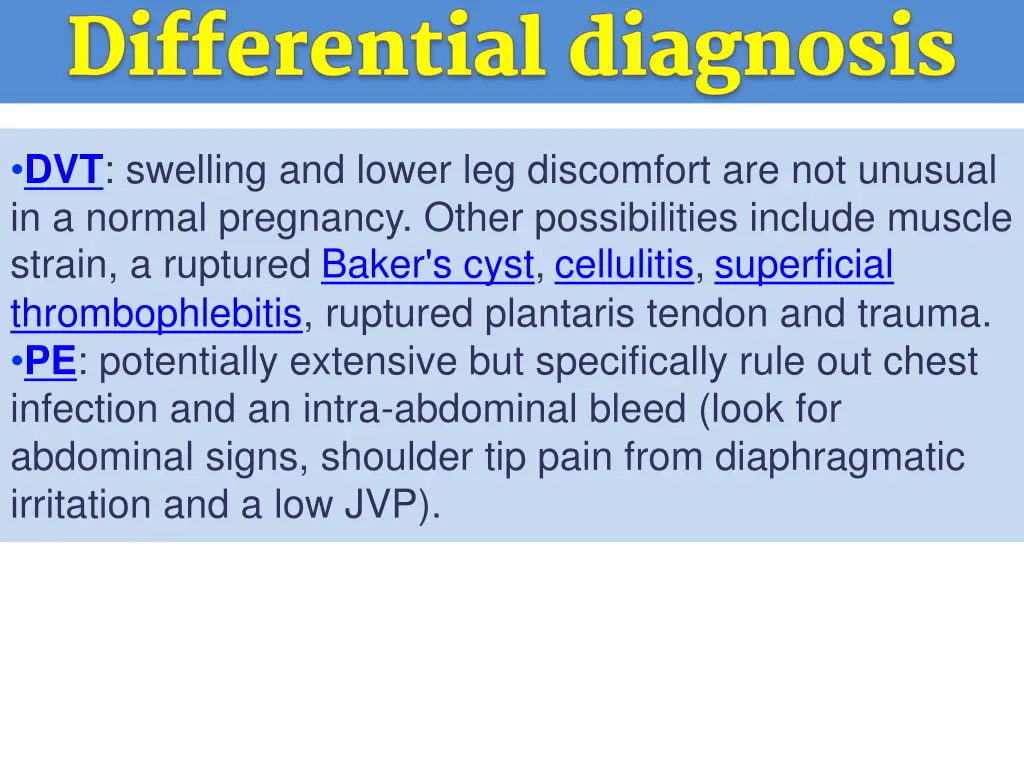 Differential diagnosis

•DVT: swelling and lower leg discomfort are not unusual in a normal pregnancy. Other possibilities include muscle strain, a ruptured Baker's cyst, cellulitis, superficial thrombophlebitis, ruptured plantaris tendon and trauma.
•PE: potentially extensive but specifically rule out chest infection and an intra-abdominal bleed (look for abdominal signs, shoulder tip pain from diaphragmatic irritation and a low JVP).